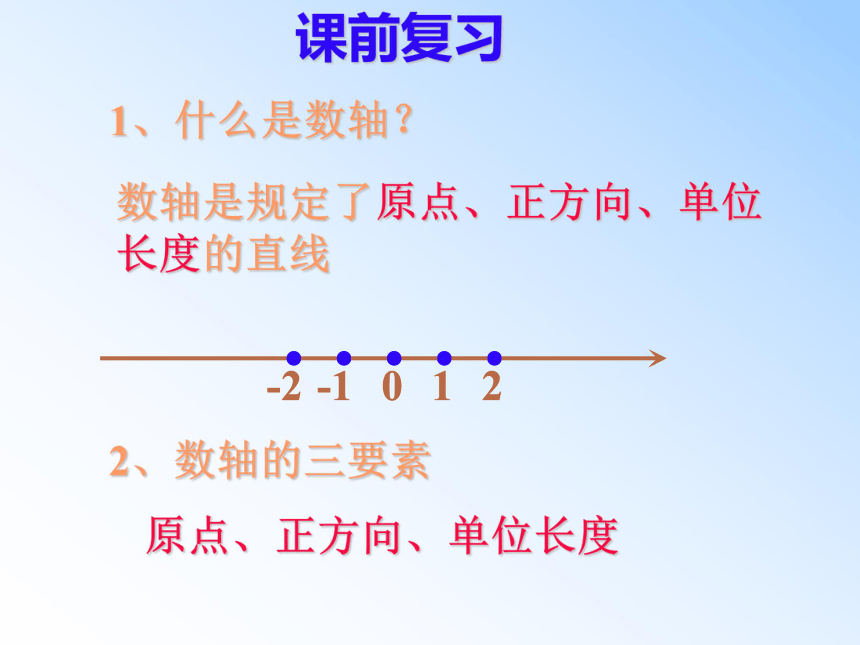 课前复习

1、什么是数轴？

数轴是规定了原点、正方向、单位长度的直线

-2 -1 0 1 2

2、数轴的三要素

原点、正方向、单位长度